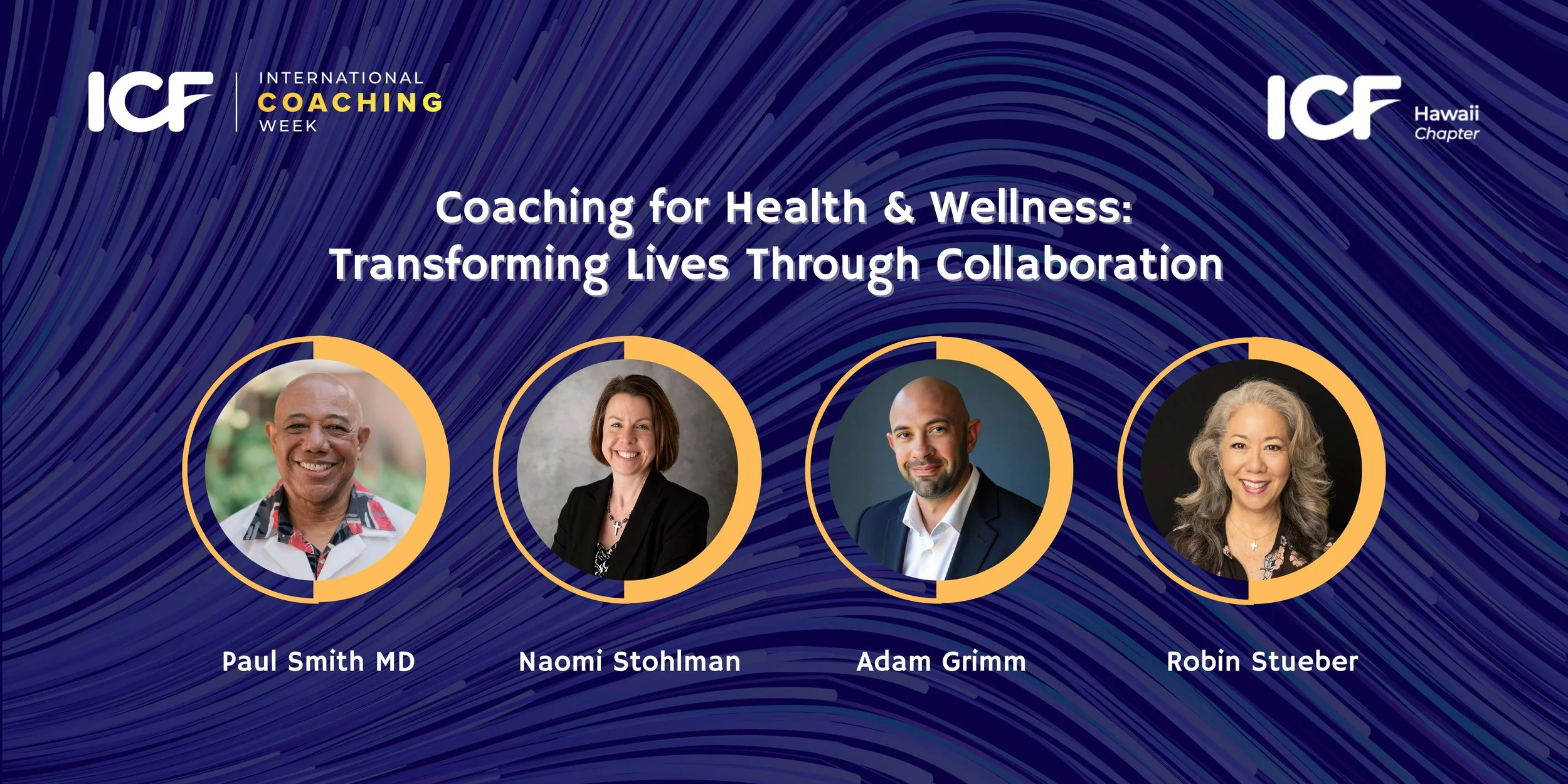 ICF INTERNATIONAL COACHING WEEK

ICF Hawaii Chapter

Coaching for Health & Wellness: Transforming Lives Through Collaboration

Paul Smith MD

Naomi Stohlman

Adam Grimm

Robin Stueber